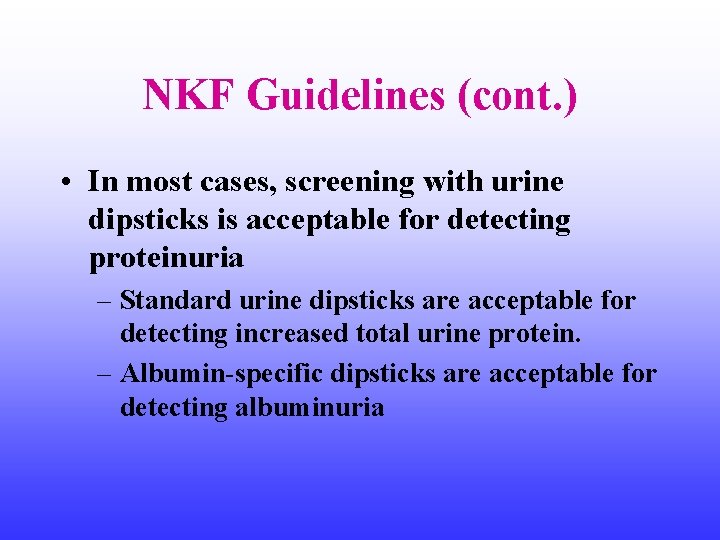 NKF Guidelines (cont.)

• In most cases, screening with urine dipsticks is acceptable for detecting proteinuria

– Standard urine dipsticks are acceptable for detecting increased total urine protein.

– Albumin-specific dipsticks are acceptable for detecting albuminuria